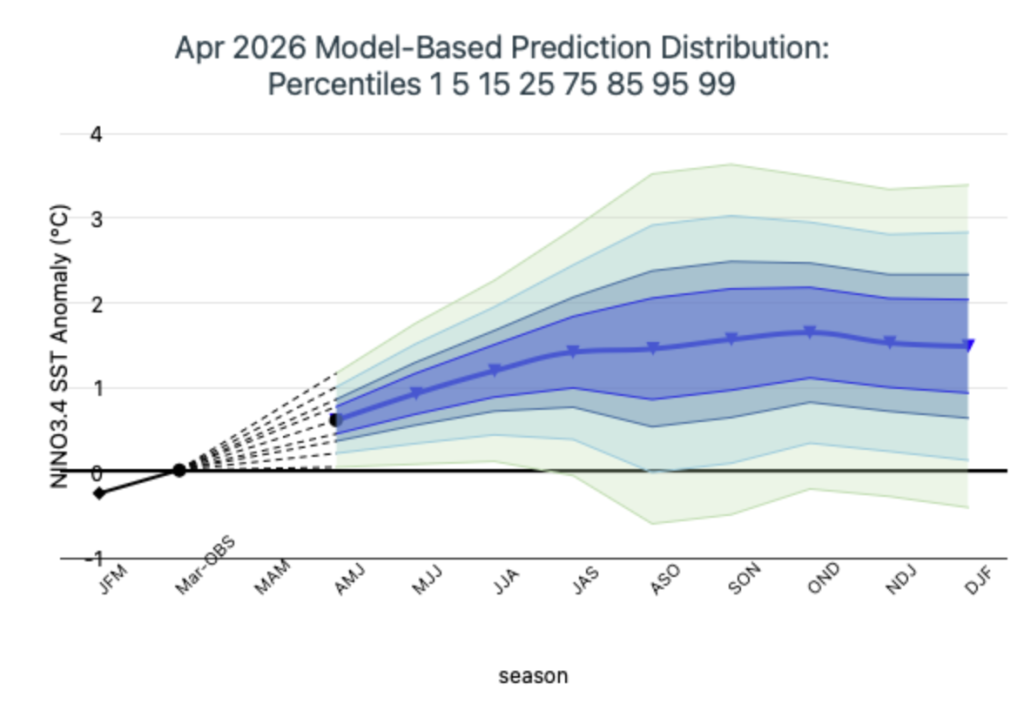 Apr 2026 Model-Based Prediction Distribution:
Percentiles 1 5 15 25 75 85 95 99

NINO3.4 SST Anomaly (°C)

4
3
2
1
0
−1

JFM
Mar-OBS
MAM
AMJ
MJJ
JJA
JAS
ASO
SON
OND
NDJ
DJF

season